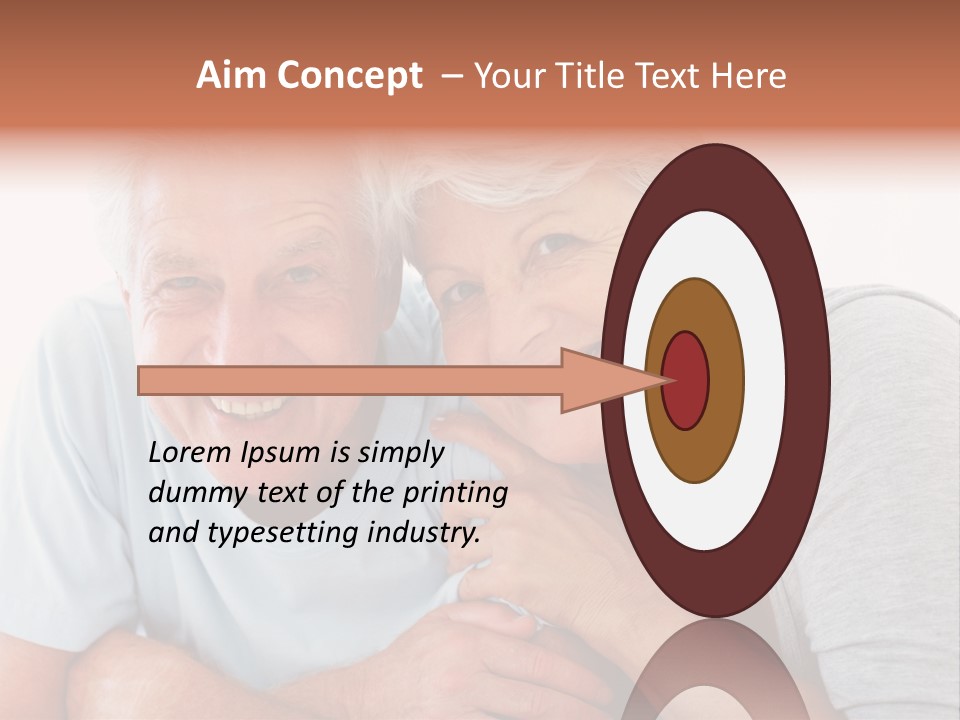 Aim Concept – Your Title Text Here

Lorem Ipsum is simply dummy text of the printing and typesetting industry.